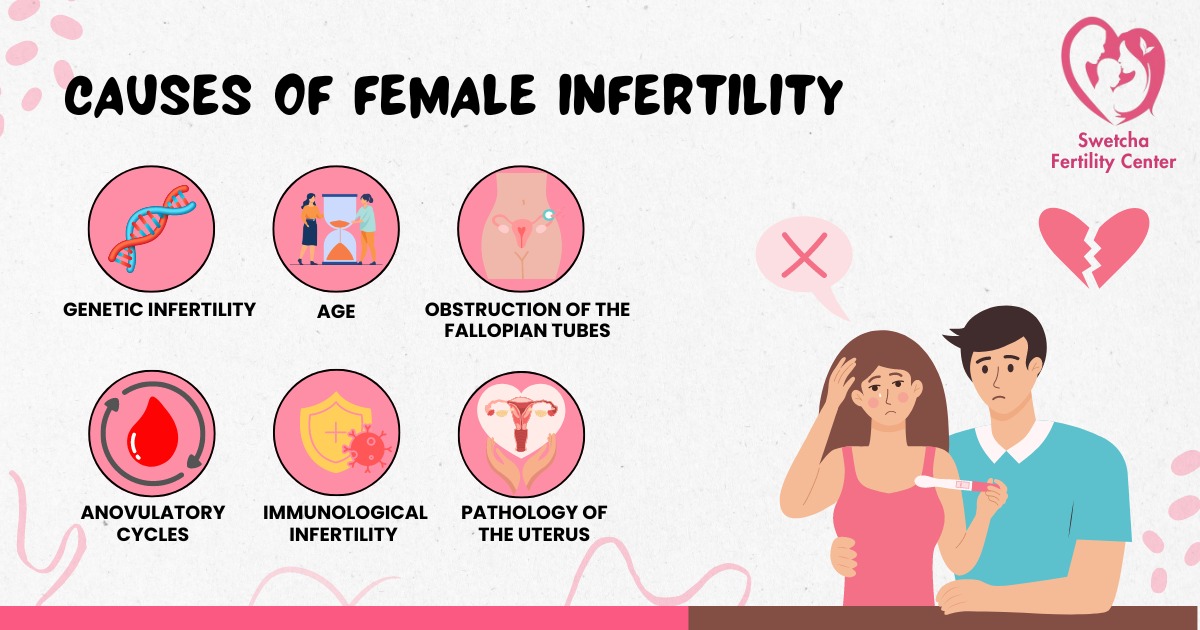 CAUSES OF FEMALE INFERTILITY

Swetcha Fertility Center

GENETIC INFERTILITY

AGE

OBSTRUCTION OF THE FALLOPIAN TUBES

ANOVULATORY CYCLES

IMMUNOLOGICAL INFERTILITY

PATHOLOGY OF THE UTERUS